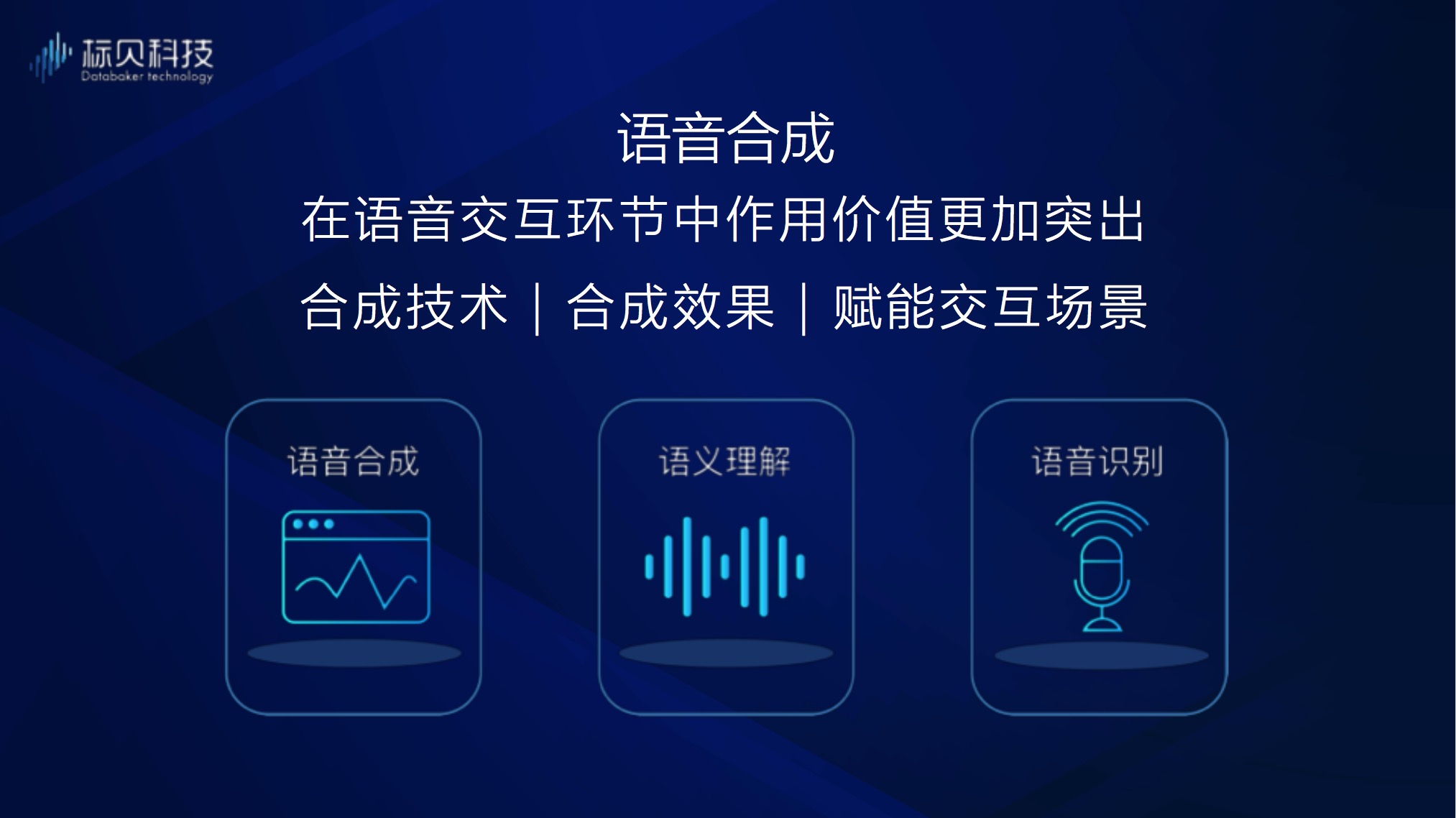 标贝科技
Databaker technology

语音合成
在语音交互环节中作用价值更加突出
合成技术 | 合成效果 | 赋能交互场景

语音合成

语义理解

语音识别